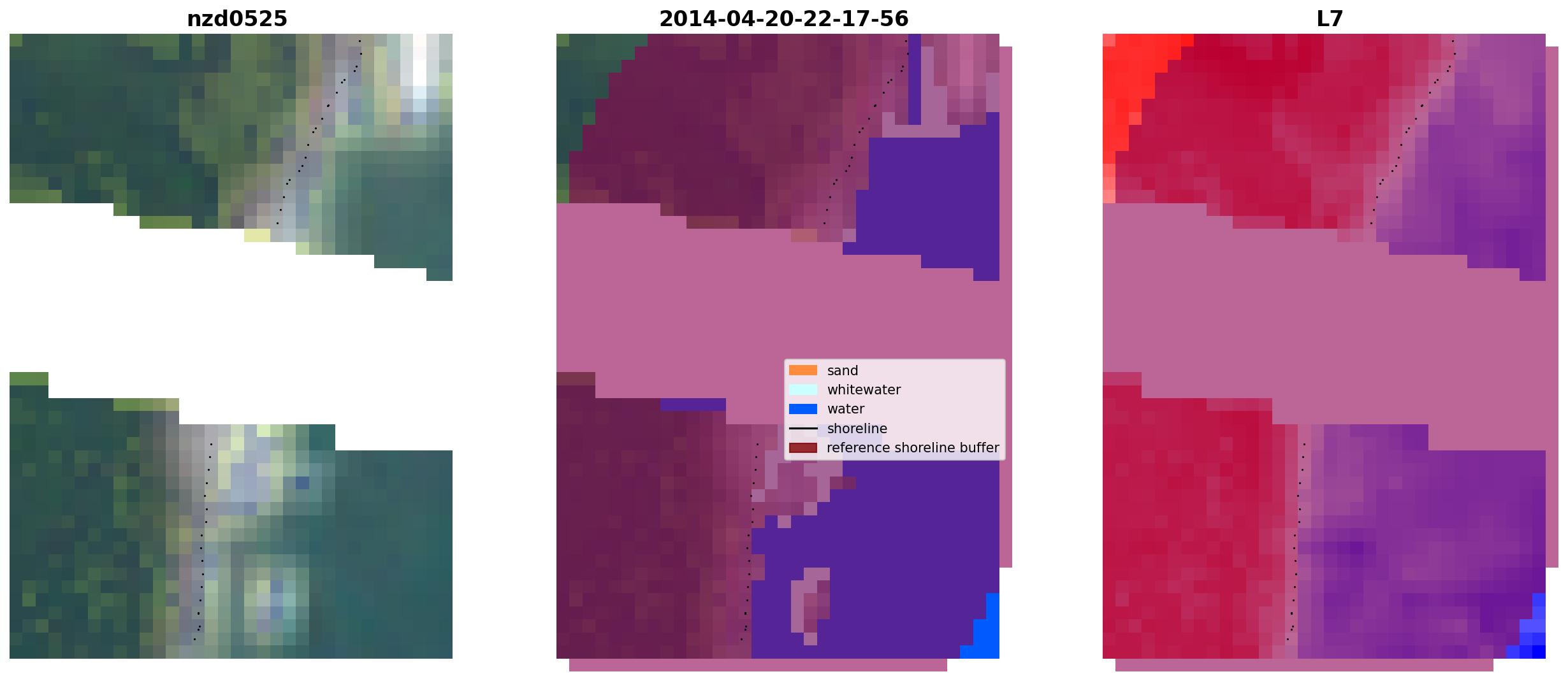 nzd0525

2014-04-20-22-17-56

sand
whitewater
water
shoreline
reference shoreline buffer

L7